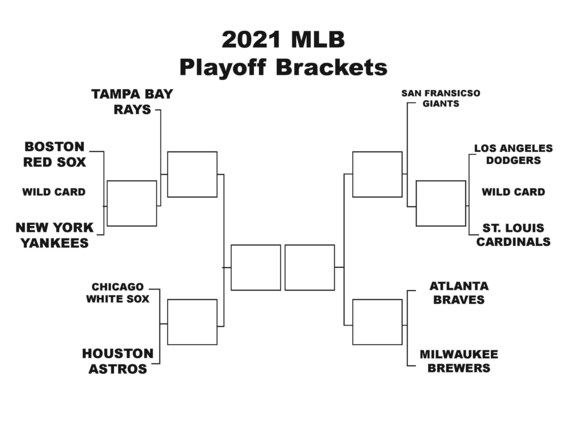 2021 MLB
Playoff Brackets

TAMPA BAY RAYS

BOSTON RED SOX

WILD CARD

NEW YORK YANKEES

CHICAGO WHITE SOX

HOUSTON ASTROS

SAN FRANSICSO GIANTS

LOS ANGELES DODGERS

WILD CARD

ST. LOUIS CARDINALS

ATLANTA BRAVES

MILWAUKEE BREWERS